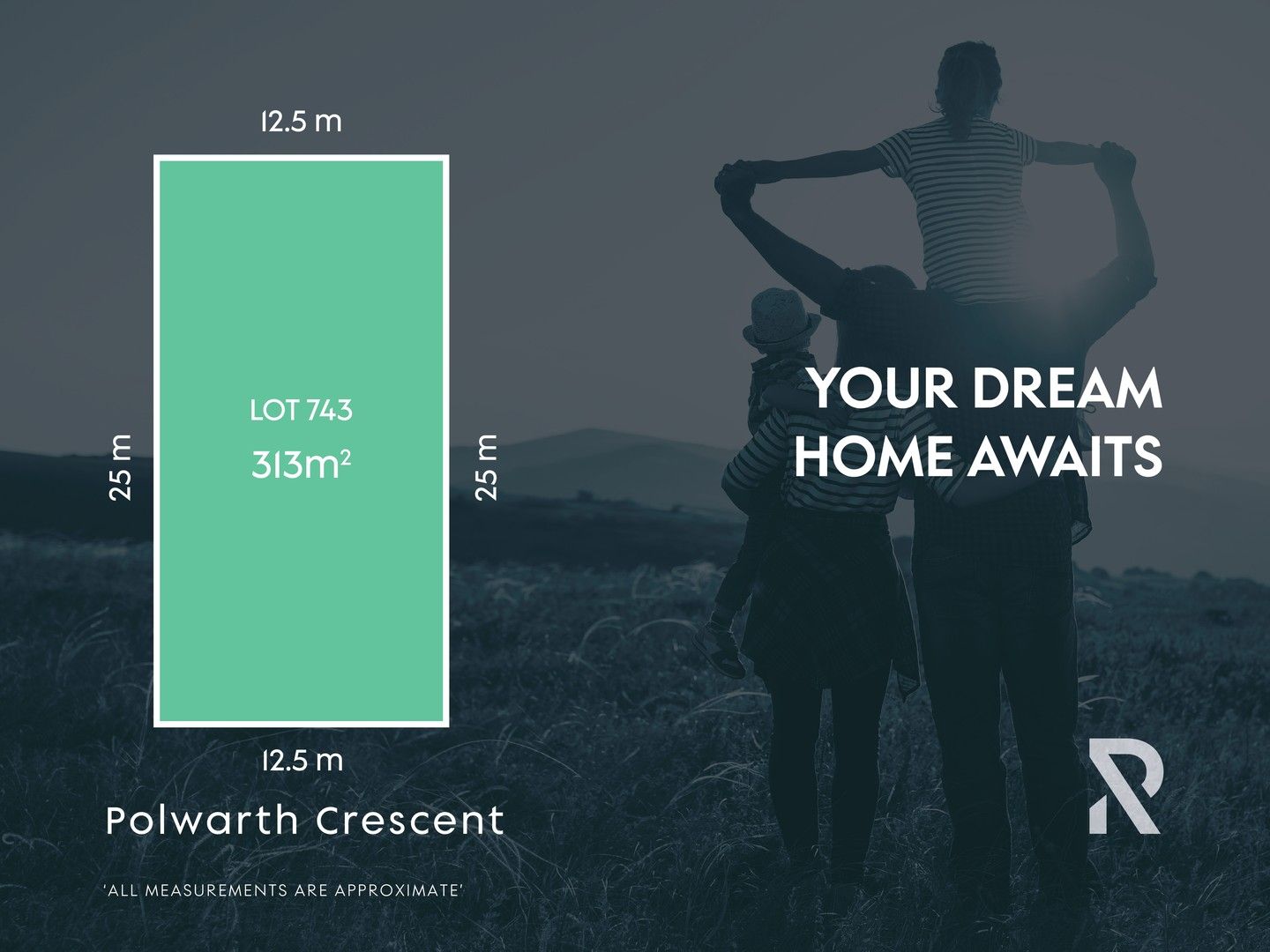 12.5 m

25 m

LOT 743

$313m^2$

25 m

12.5 m

Polwarth Crescent

'ALL MEASUREMENTS ARE APPROXIMATE'

YOUR DREAM HOME AWAITS

R